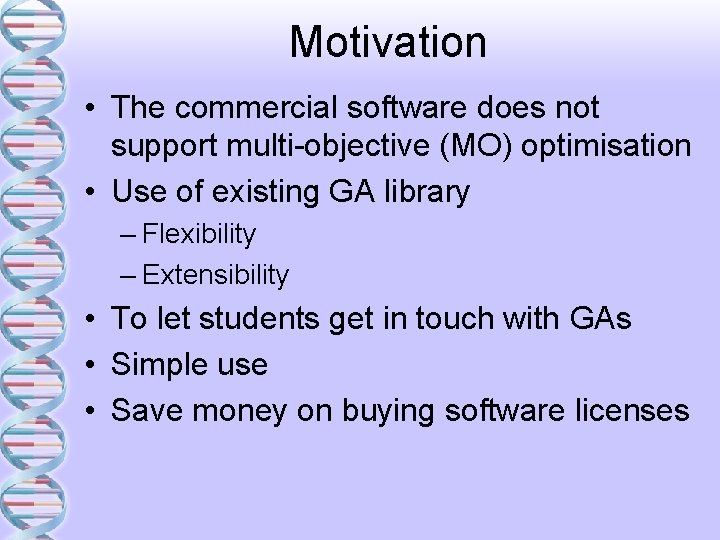 Motivation

• The commercial software does not support multi-objective (MO) optimisation
• Use of existing GA library
– Flexibility
– Extensibility
• To let students get in touch with GAs
• Simple use
• Save money on buying software licenses